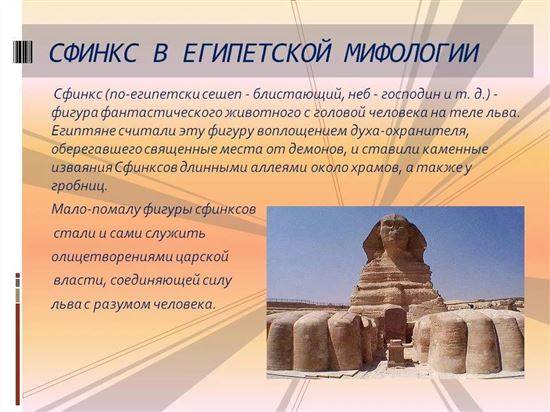 СФИНКС В ЕГИПЕТСКОЙ МИФОЛОГИИ

Сфинкс (по-египетски сешеп - блистающий, неб - господин и т. д.) - фигура фантастического животного с головой человека на теле льва. Египтяне считали эту фигуру воплощением духа-охранителя, оберегавшего священные места от демонов, и ставили каменные изваяния Сфинксов длинными аллеями около храмов, а также у гробниц.

Мало-помалу фигуры сфинксов стали и сами служить олицетворениями царской власти, соединяющей силу льва с разумом человека.